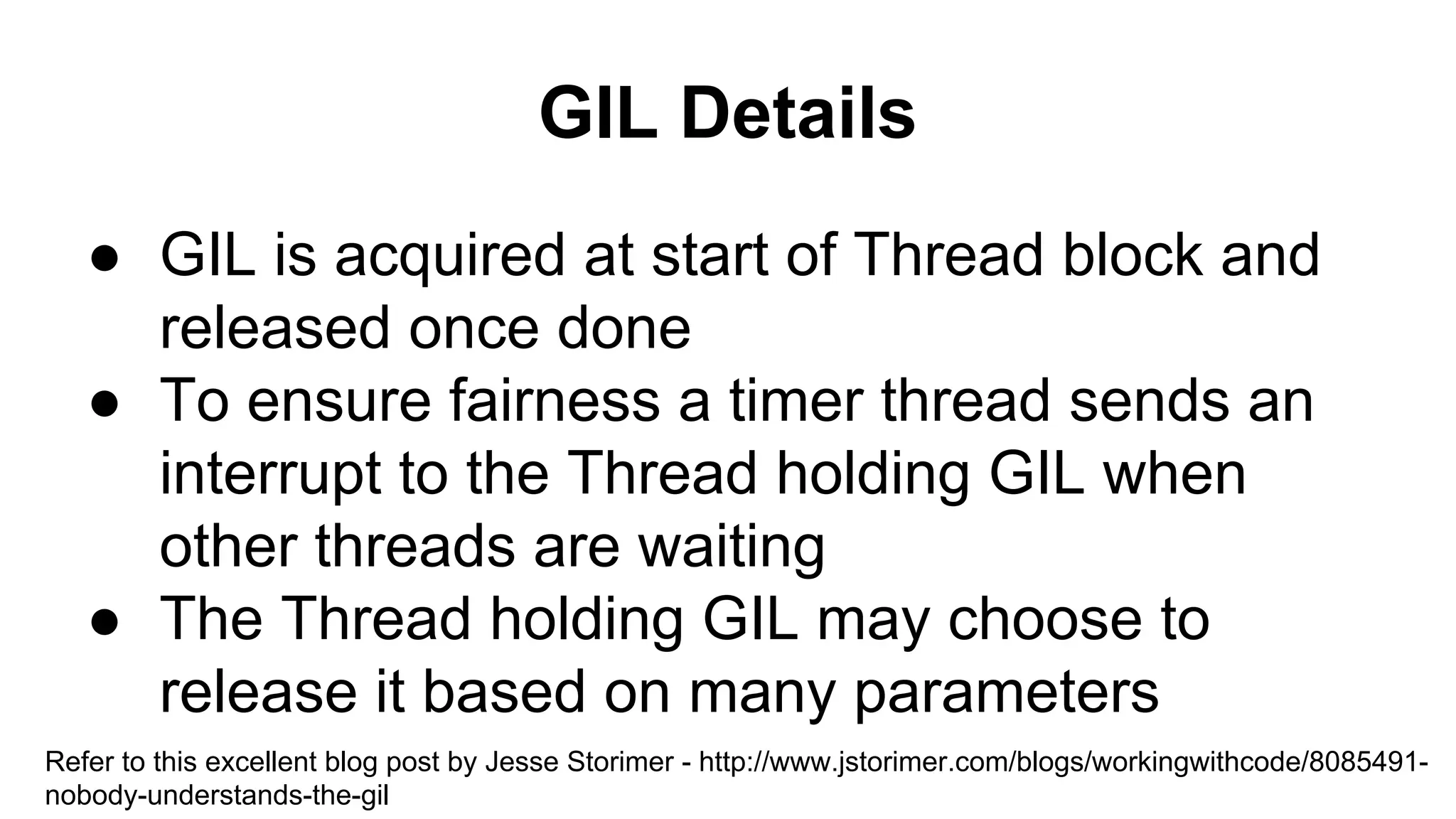 GIL Details

● GIL is acquired at start of Thread block and released once done
● To ensure fairness a timer thread sends an interrupt to the Thread holding GIL when other threads are waiting
● The Thread holding GIL may choose to release it based on many parameters

Refer to this excellent blog post by Jesse Storimer - http://www.jstorimer.com/blogs/workingwithcode/8085491-nobody-understands-the-gil